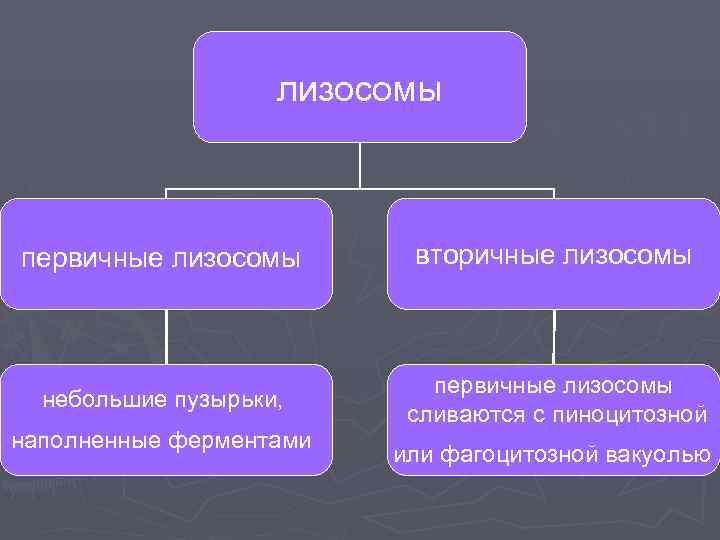 лизосомы

первичные лизосомы

вторичные лизосомы

небольшие пузырьки, наполненные ферментами

первичные лизосомы сливаются с пиноцитозной или фагоцитозной вакуолью